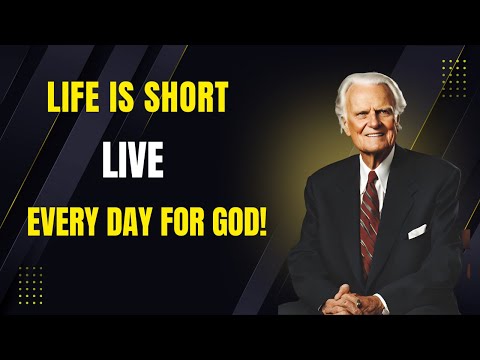 LIFE IS SHORT

LIVE

EVERY DAY FOR GOD!